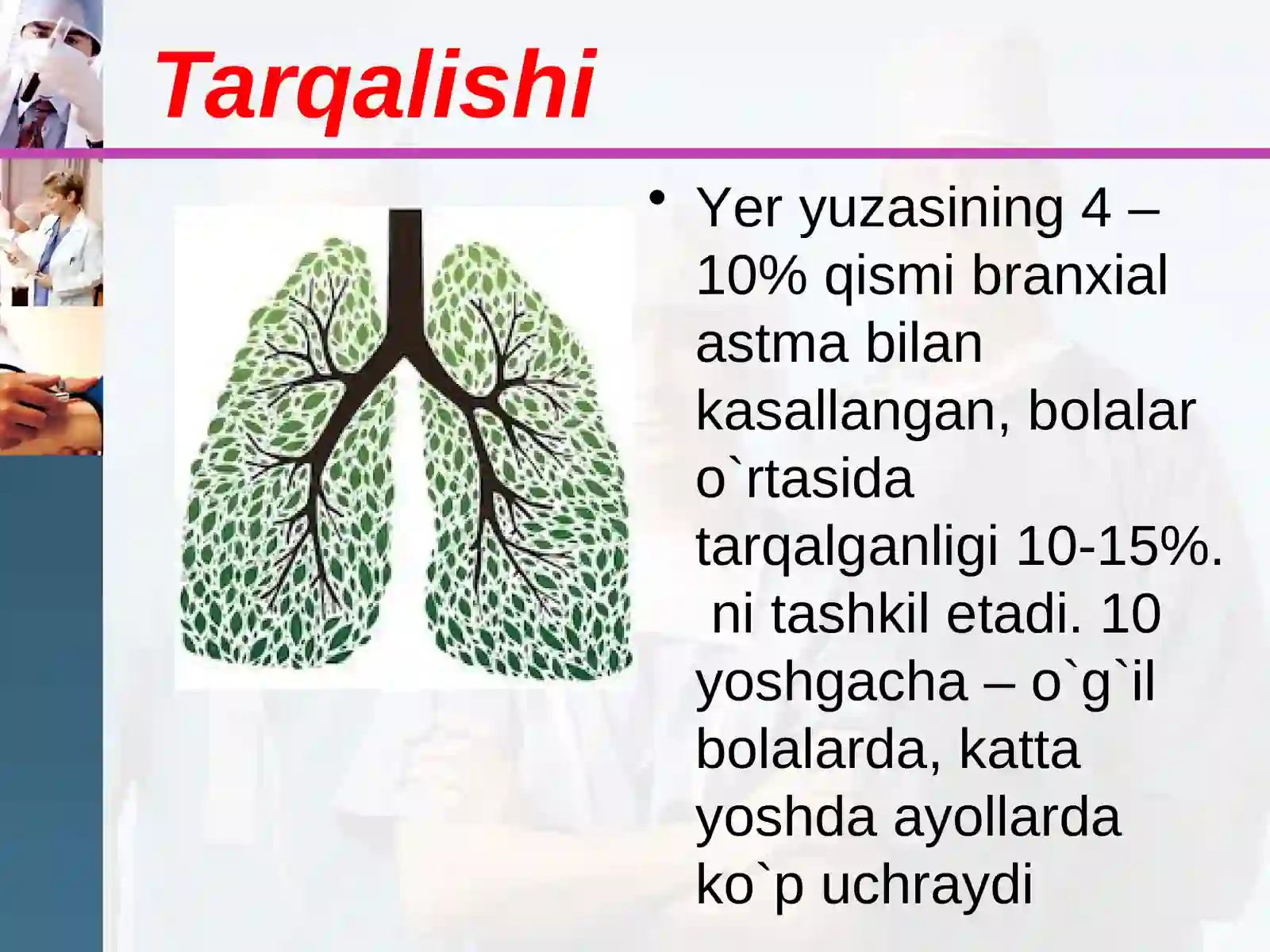 Tarqalishi

• Yer yuzasining 4 – 10% qismi branxial astma bilan kasallangan, bolalar o`rtasida tarqalganligi 10-15%. ni tashkil etadi. 10 yoshgacha – o`g`il bolalarda, katta yoshda ayollarda ko`p uchraydi